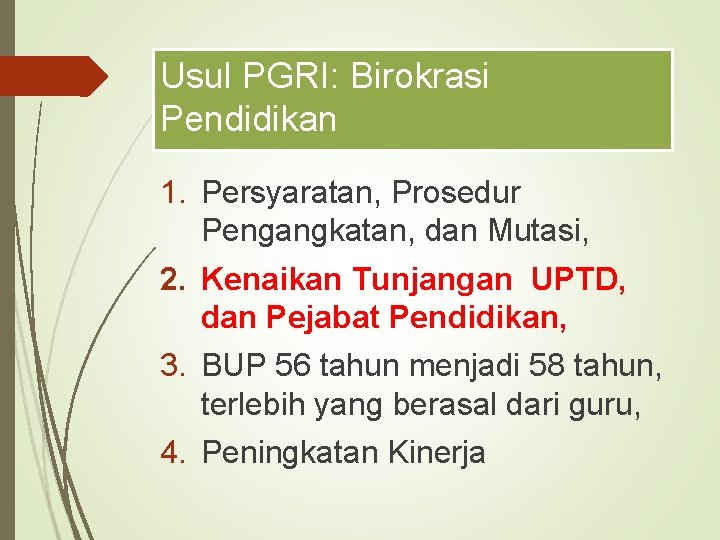 Usul PGRI: Birokrasi Pendidikan

1. Persyaratan, Prosedur Pengangkatan, dan Mutasi,
2. Kenaikan Tunjangan UPTD, dan Pejabat Pendidikan,
3. BUP 56 tahun menjadi 58 tahun, terlebih yang berasal dari guru,
4. Peningkatan Kinerja